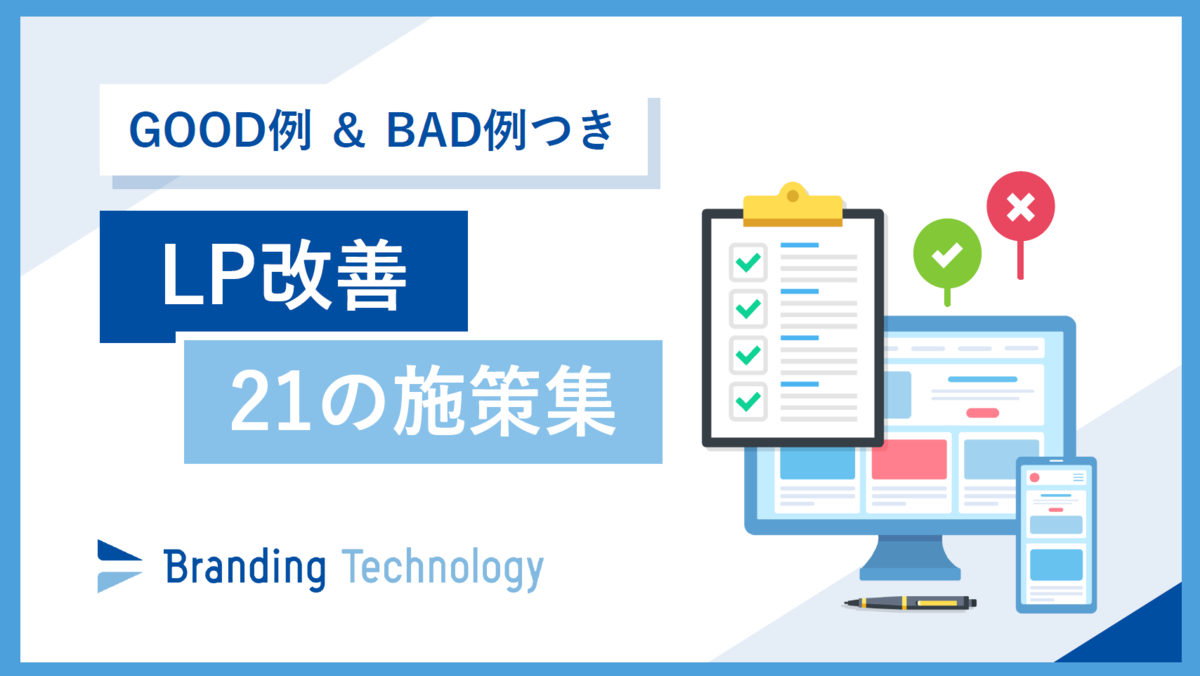 GOOD例 & BAD例つき

LP改善

21の施策集

Branding Technology